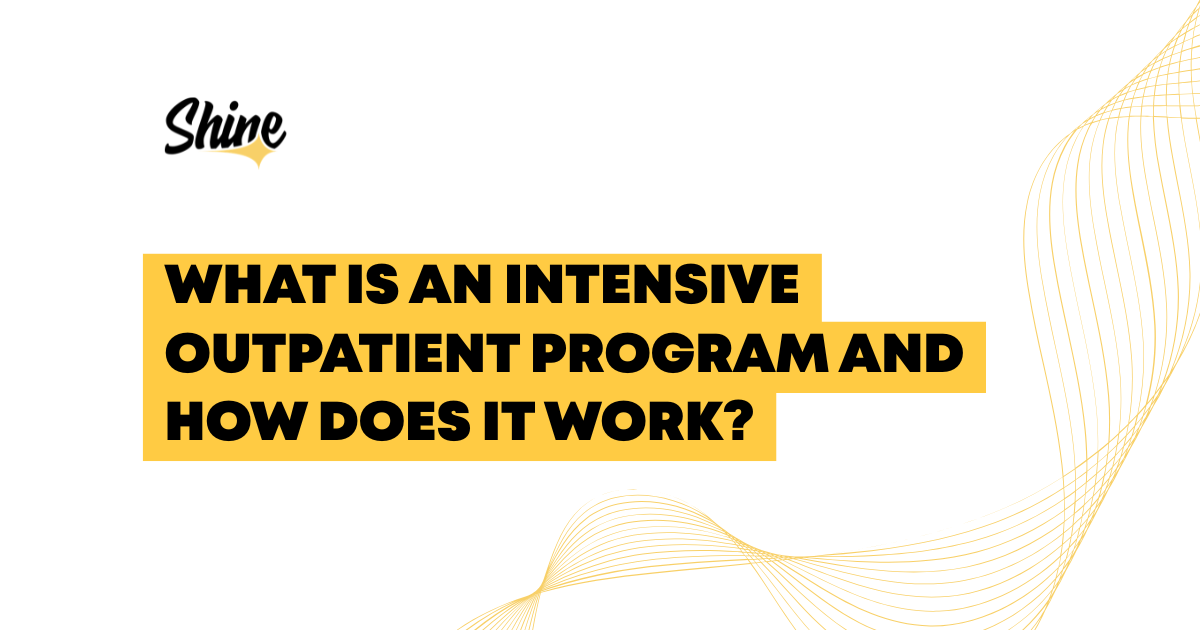 Shine

WHAT IS AN INTENSIVE OUTPATIENT PROGRAM AND HOW DOES IT WORK?